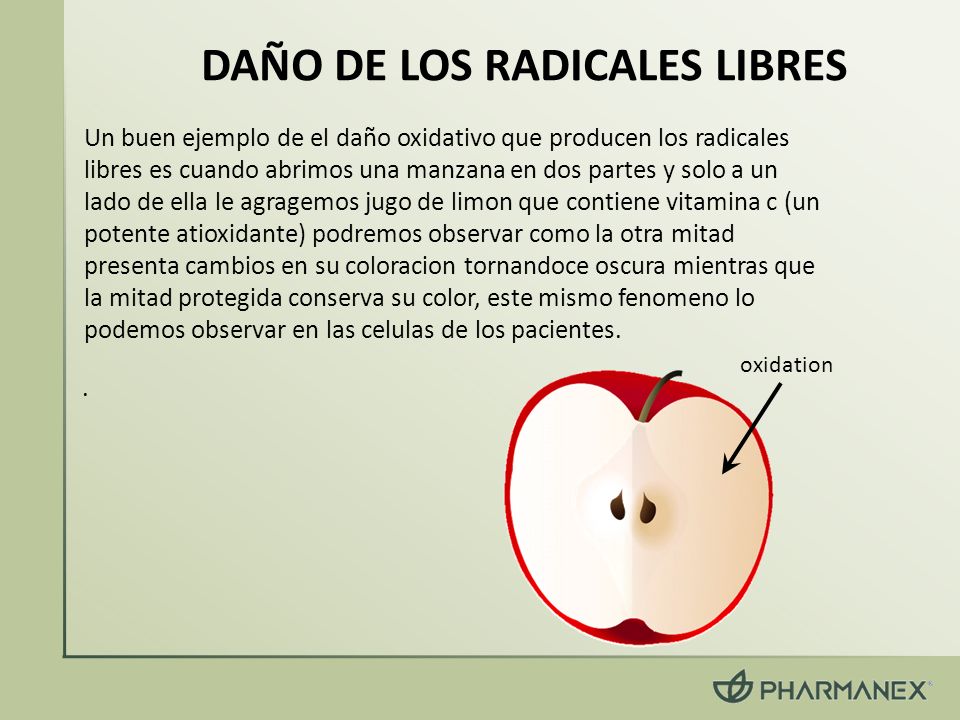 DAÑO DE LOS RADICALES LIBRES

Un buen ejemplo de el daño oxidativo que producen los radicales libres es cuando abrimos una manzana en dos partes y solo a un lado de ella le agragemos jugo de limon que contiene vitamina c (un potente atioxidante) podremos observar como la otra mitad presenta cambios en su coloracion tornandoce oscura mientras que la mitad protegida conserva su color, este mismo fenomeno lo podemos observar en las celulas de los pacientes.

.

oxidation

PHARMANEX